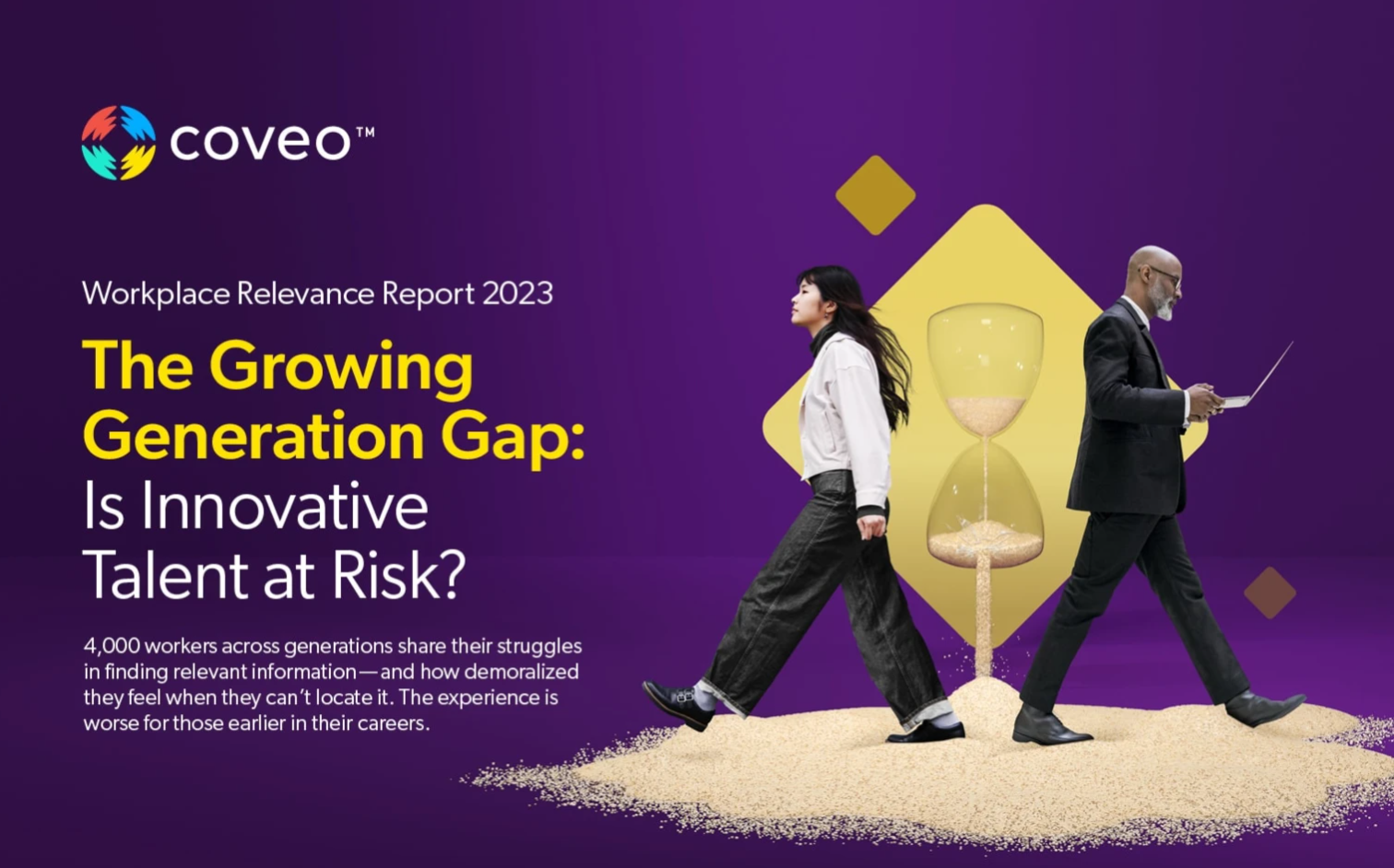 coveo™

Workplace Relevance Report 2023

The Growing Generation Gap: Is Innovative Talent at Risk?

4,000 workers across generations share their struggles in finding relevant information—and how demoralized they feel when they can't locate it. The experience is worse for those earlier in their careers.